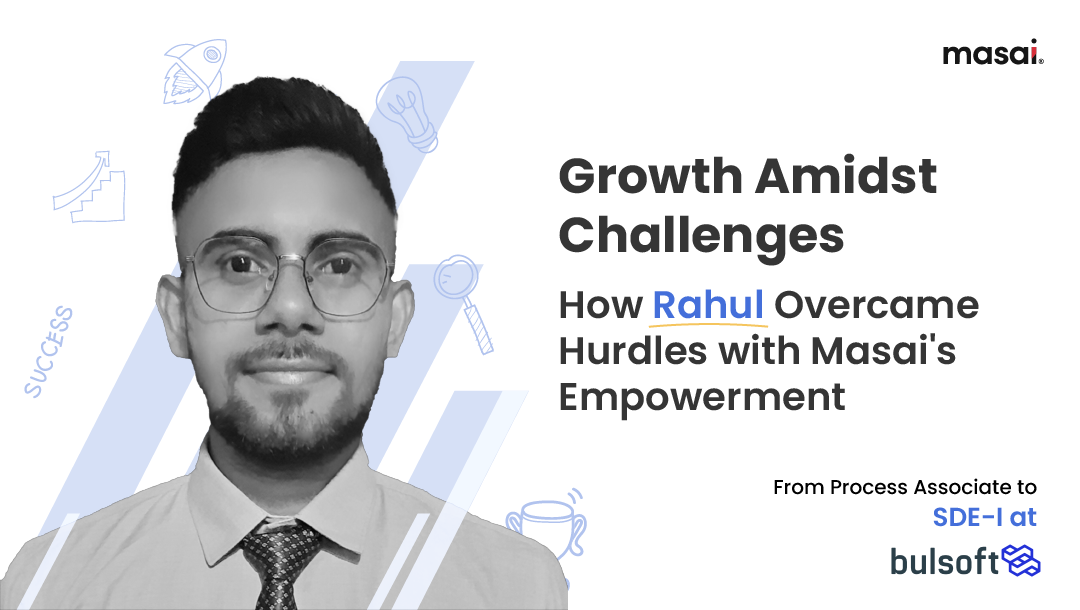 masai.

SUCCESS

Growth Amidst Challenges

How Rahul Overcame Hurdles with Masai's Empowerment

From Process Associate to SDE-I at

bulsoft